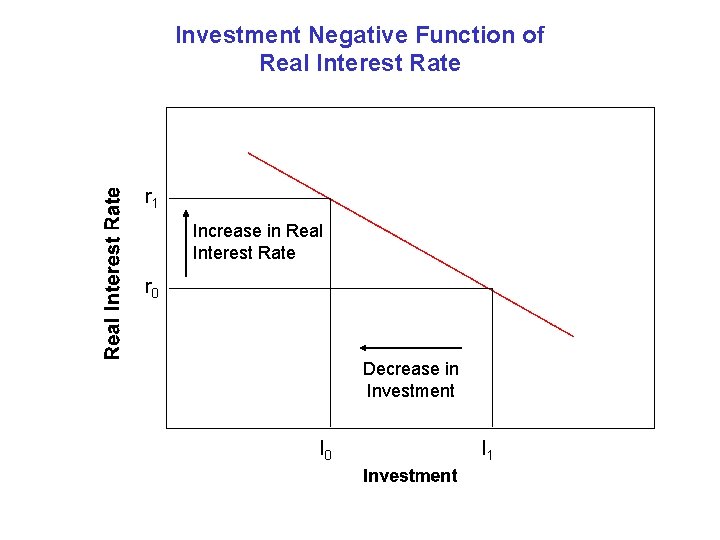 Investment Negative Function of Real Interest Rate

Real Interest Rate

$r_1$

Increase in Real Interest Rate

$r_0$

Decrease in Investment

$I_0$

$I_1$

Investment